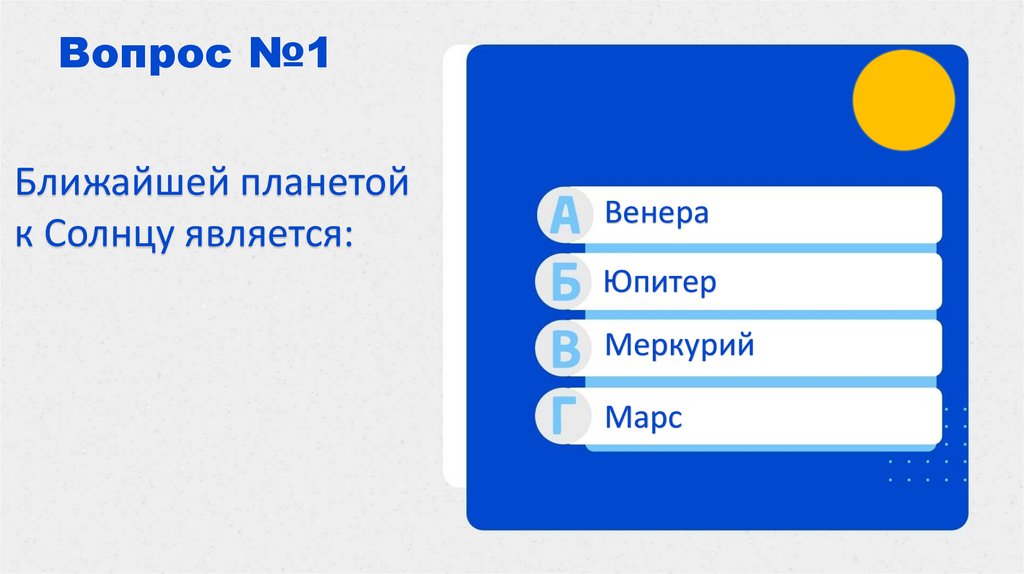 Вопрос №1

Ближайшей планетой к Солнцу является:

А Венера

Б Юпитер

В Меркурий

Г Марс